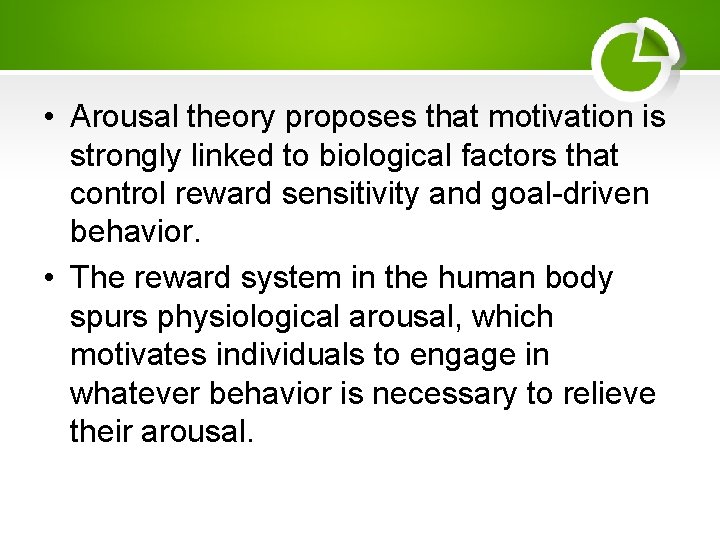 • Arousal theory proposes that motivation is strongly linked to biological factors that control reward sensitivity and goal-driven behavior.

• The reward system in the human body spurs physiological arousal, which motivates individuals to engage in whatever behavior is necessary to relieve their arousal.